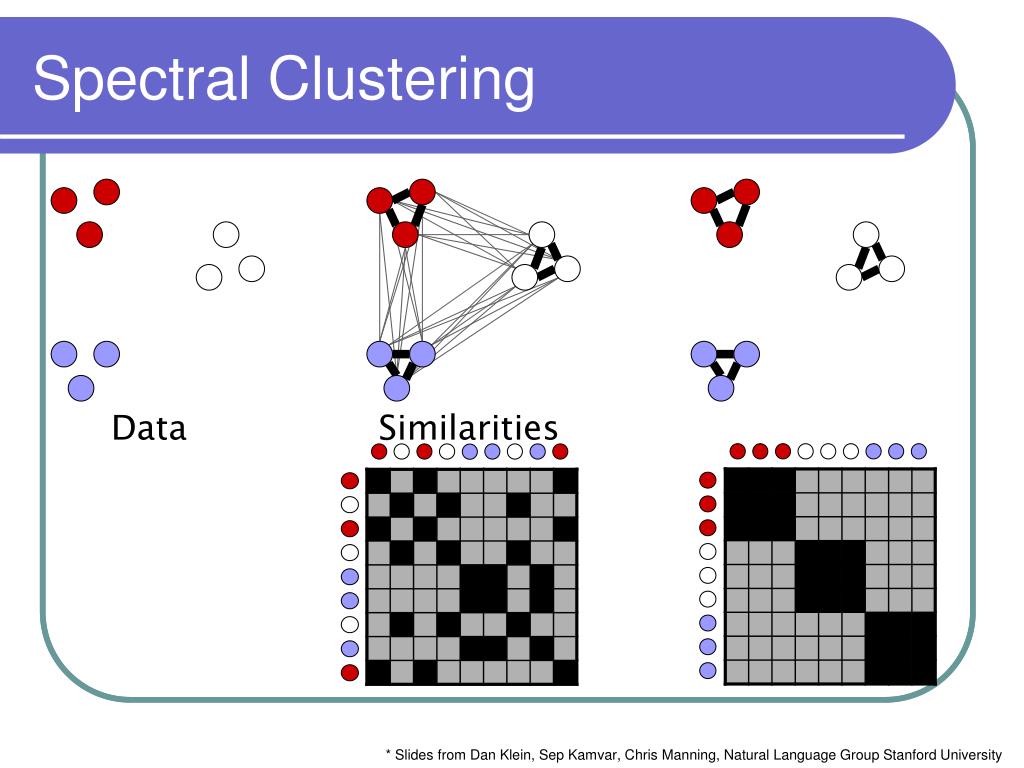 Spectral Clustering

Data

Similarities

* Slides from Dan Klein, Sep Kamvar, Chris Manning, Natural Language Group Stanford University